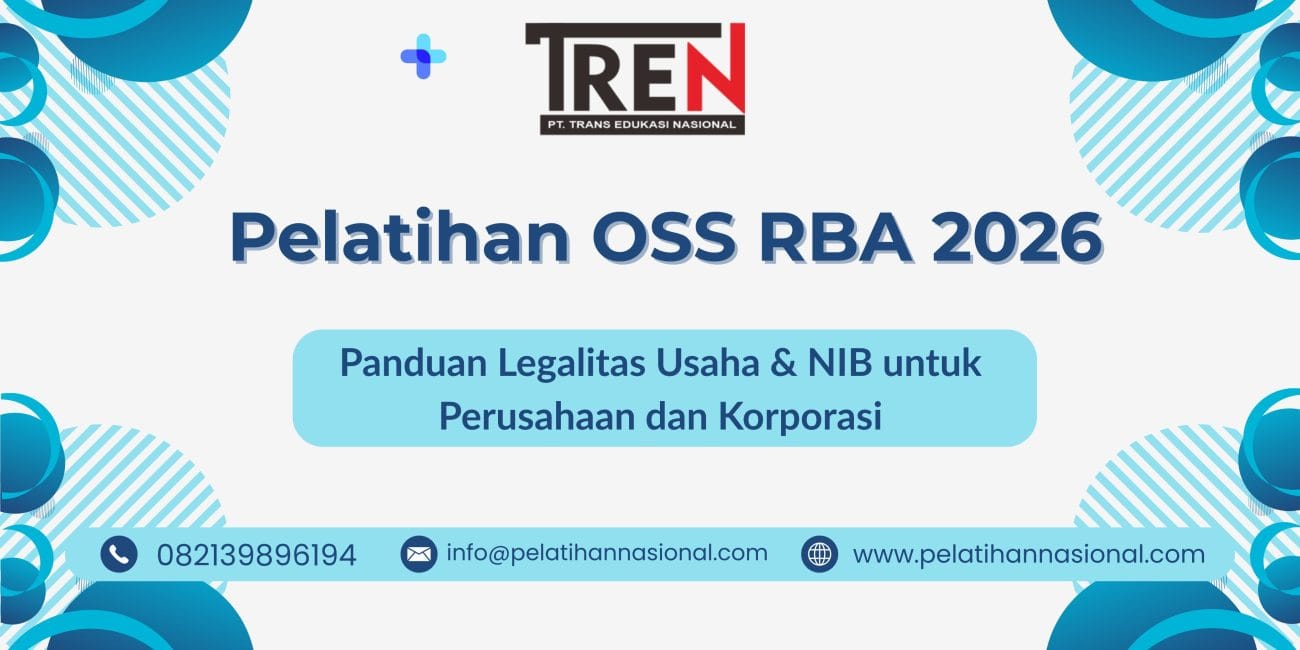 TREN
PT. TRANS EDUKASI NASIONAL

Pelatihan OSS RBA 2026

Panduan Legalitas Usaha & NIB untuk Perusahaan dan Korporasi

082139896194 info@pelatihannasional.com www.pelatihannasional.com